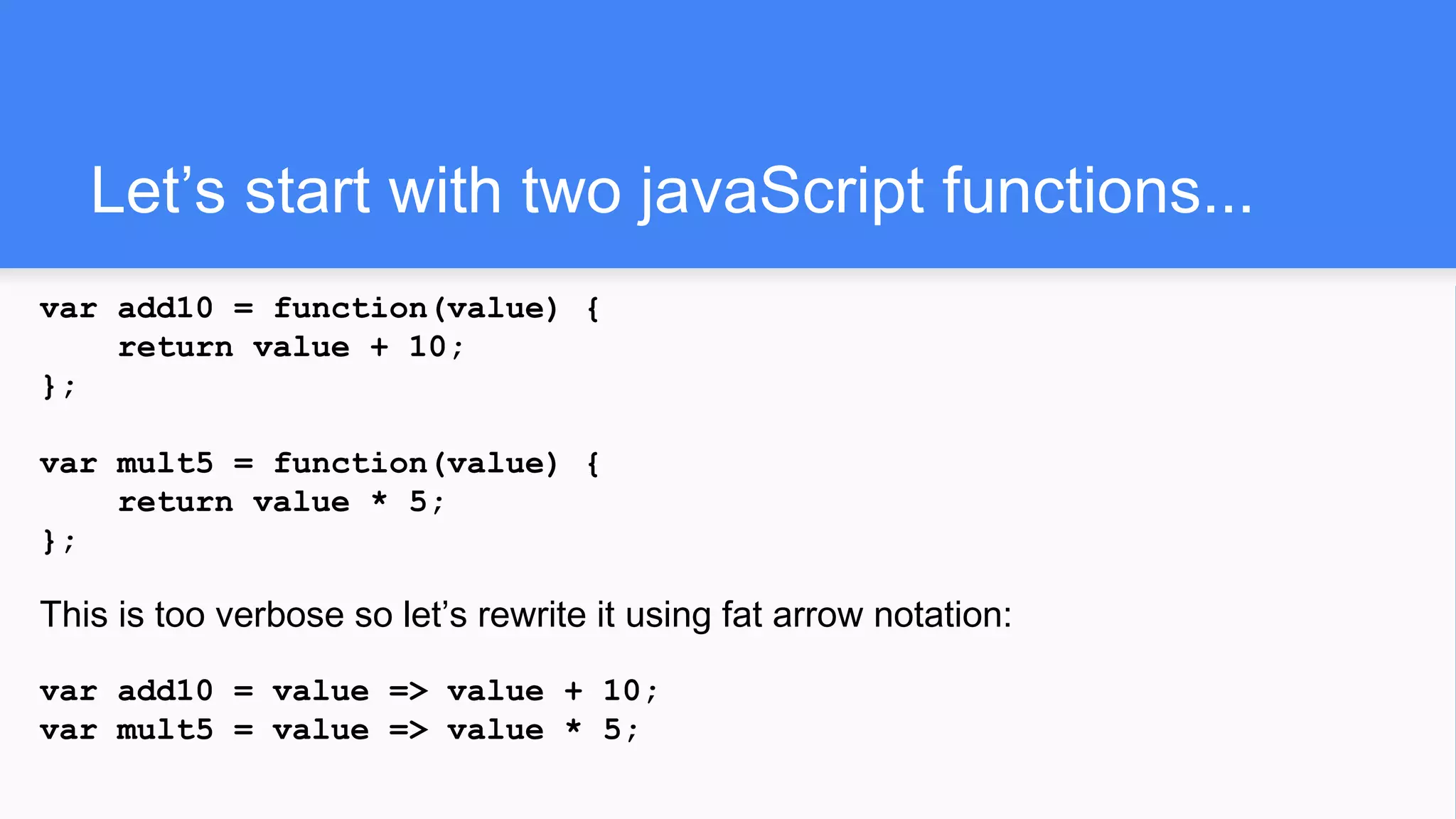 Let’s start with two javaScript functions...

var add10 = function(value) {
    return value + 10;
};

var mult5 = function(value) {
    return value * 5;
};

This is too verbose so let’s rewrite it using fat arrow notation:

var add10 = value => value + 10;
var mult5 = value => value * 5;